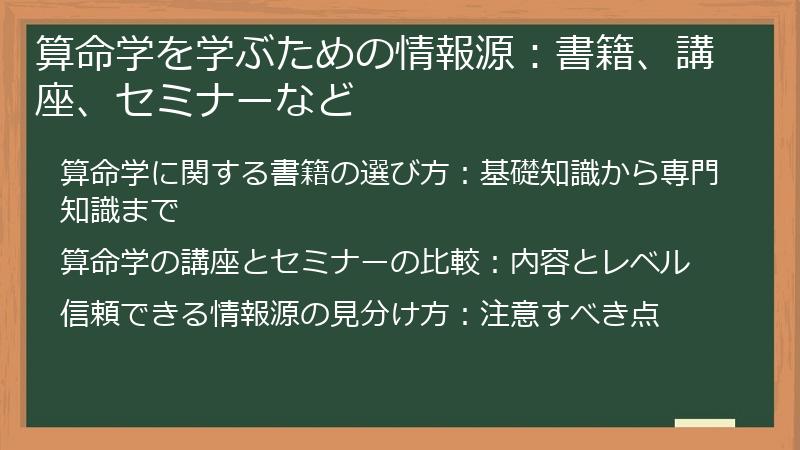 算命学を学ぶための情報源：書籍、講座、セミナーなど

算命学に関する書籍の選び方：基礎知識から専門知識まで

算命学の講座とセミナーの比較：内容とレベル

信頼できる情報源の見分け方：注意すべき点